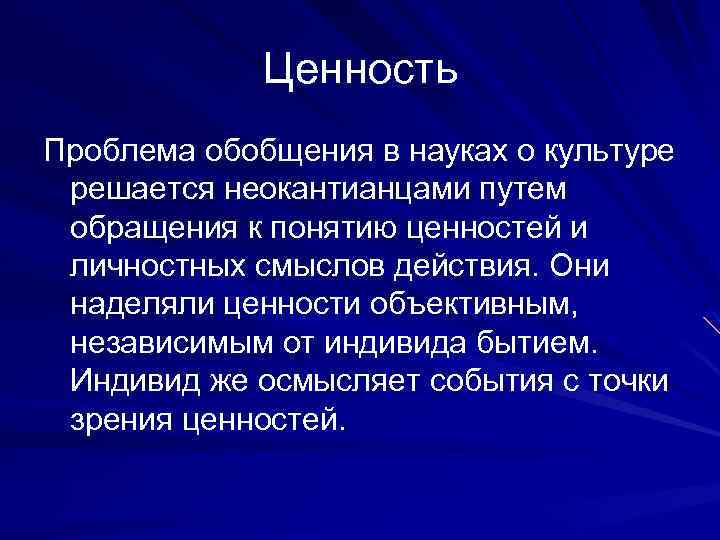 Ценность

Проблема обобщения в науках о культуре решается неокантианцами путем обращения к понятию ценностей и личностных смыслов действия. Они наделяли ценности объективным, независимым от индивида бытием. Индивид же осмысляет события с точки зрения ценностей.